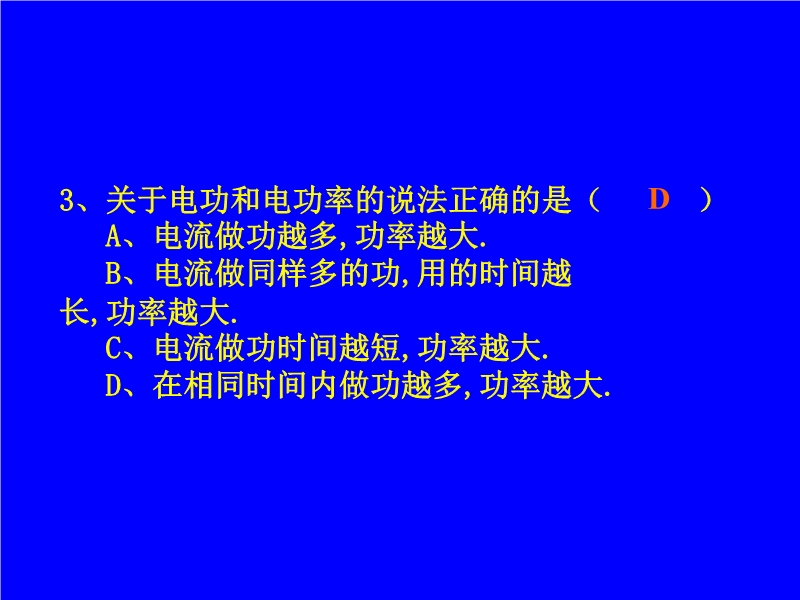 3、关于电功和电功率的说法正确的是（ D ）

A、电流做功越多,功率越大.

B、电流做同样多的功,用的时间越长,功率越大.

C、电流做功时间越短,功率越大.

D、在相同时间内做功越多,功率越大.